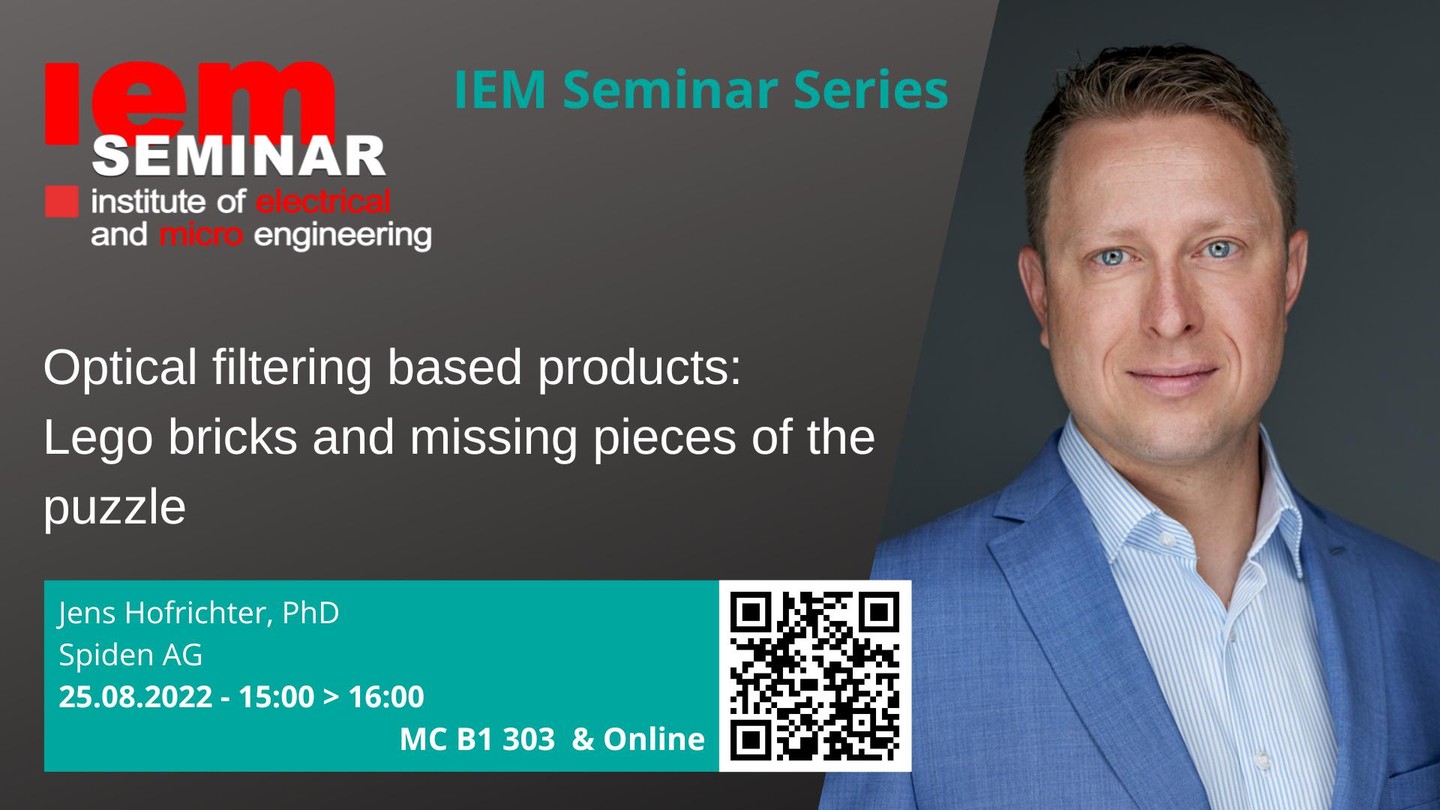 iem SEMINAR
institute of electrical and micro engineering

IEM Seminar Series

Optical filtering based products: Lego bricks and missing pieces of the puzzle

Jens Hofrichter, PhD
Spiden AG
25.08.2022 - 15:00 > 16:00
MC B1 303 & Online